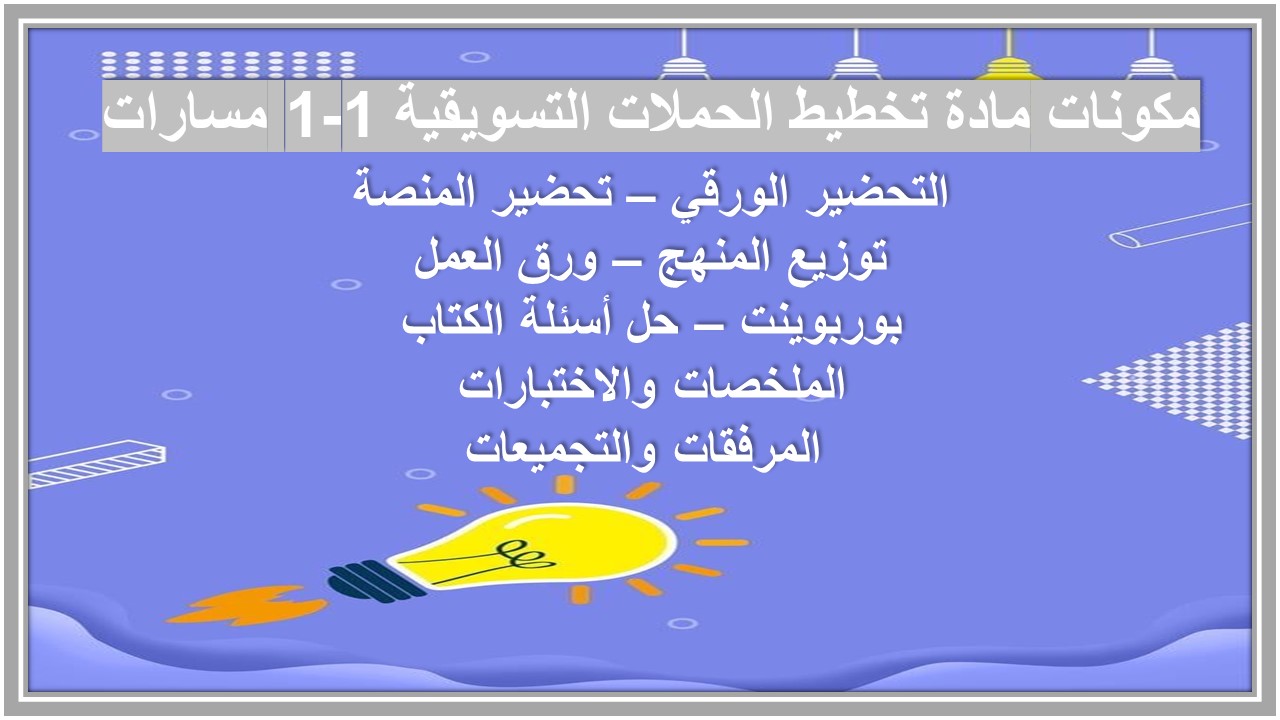 مكونات مادة تخطيط الحملات التسويقية 1-1 مسارات

التحضير الورقي – تحضير المنصة

توزيع المنهج – ورق العمل

بوربوينت – حل أسئلة الكتاب

الملخصات والاختبارات

المرفقات والتجميعات